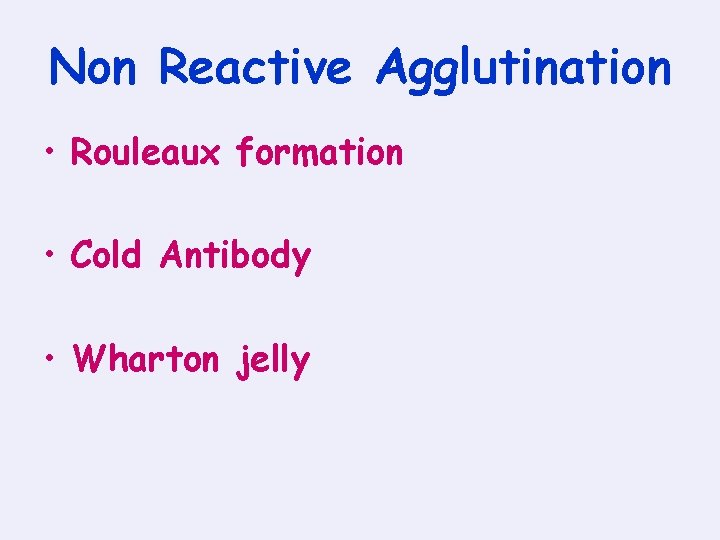 Non Reactive Agglutination

• Rouleaux formation

• Cold Antibody

• Wharton jelly